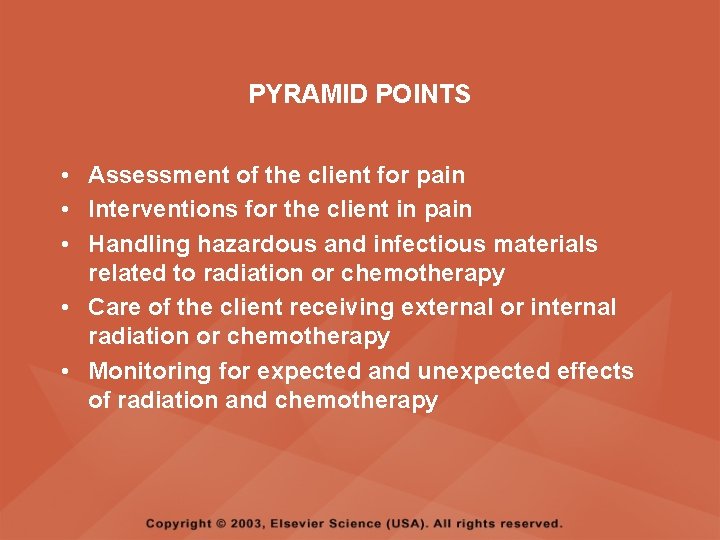 PYRAMID POINTS

• Assessment of the client for pain
• Interventions for the client in pain
• Handling hazardous and infectious materials related to radiation or chemotherapy
• Care of the client receiving external or internal radiation or chemotherapy
• Monitoring for expected and unexpected effects of radiation and chemotherapy

Copyright © 2003, Elsevier Science (USA). All rights reserved.